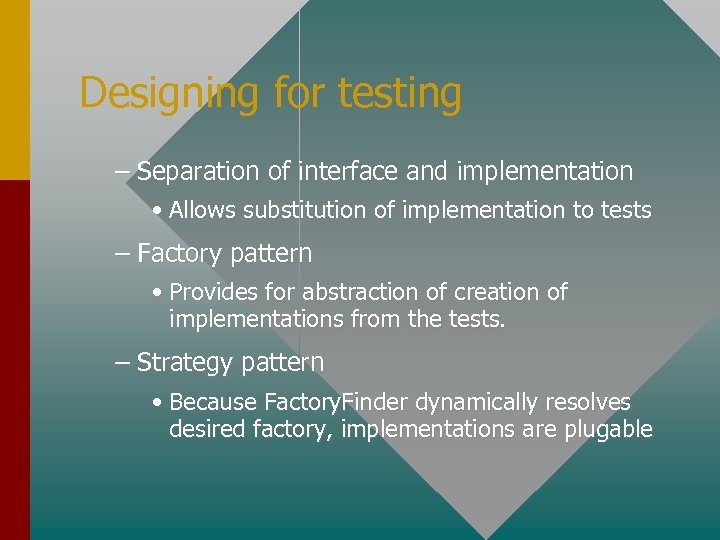 Designing for testing

– Separation of interface and implementation

• Allows substitution of implementation to tests

– Factory pattern

• Provides for abstraction of creation of implementations from the tests.

– Strategy pattern

• Because FactoryFinder dynamically resolves desired factory, implementations are plugable